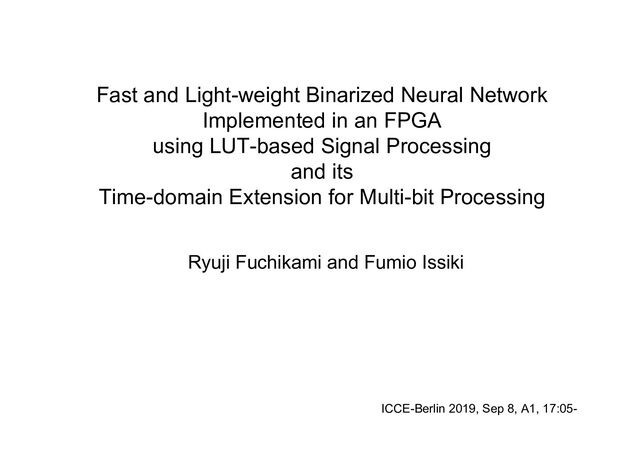 Fast and Light-weight Binarized Neural Network Implemented in an FPGA using LUT-based Signal Processing and its Time-domain Extension for Multi-bit Processing

Ryuji Fuchikami and Fumio Issiki

ICCE-Berlin 2019, Sep 8, A1, 17:05-